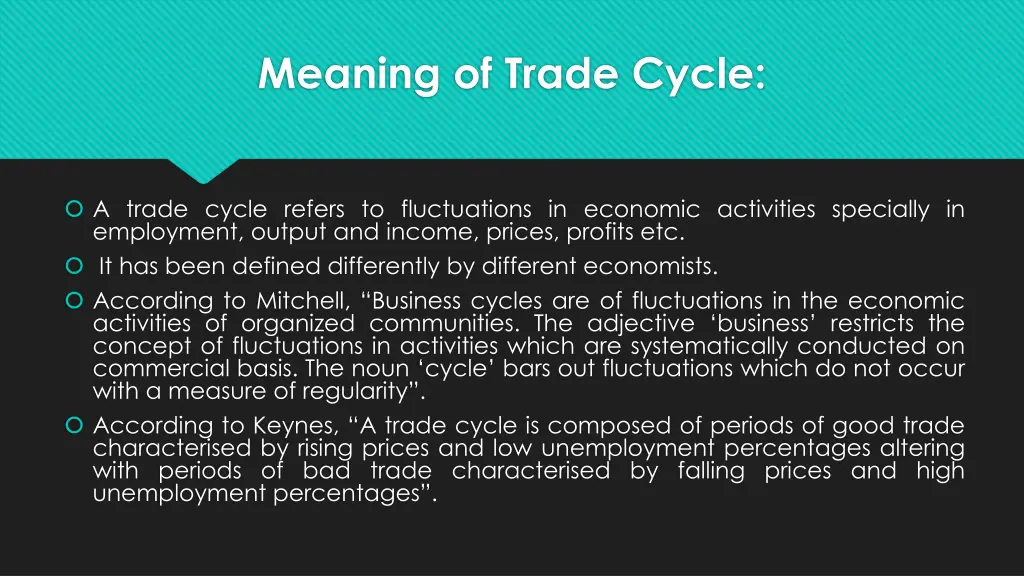 Meaning of Trade Cycle:

A trade cycle refers to fluctuations in economic activities specially in employment, output and income, prices, profits etc.

It has been defined differently by different economists.

According to Mitchell, “Business cycles are of fluctuations in the economic activities of organized communities. The adjective ‘business’ restricts the concept of fluctuations in activities which are systematically conducted on commercial basis. The noun ‘cycle’ bars out fluctuations which do not occur with a measure of regularity”.

According to Keynes, “A trade cycle is composed of periods of good trade characterised by rising prices and low unemployment percentages altering with periods of bad trade characterised by falling prices and high unemployment percentages”.